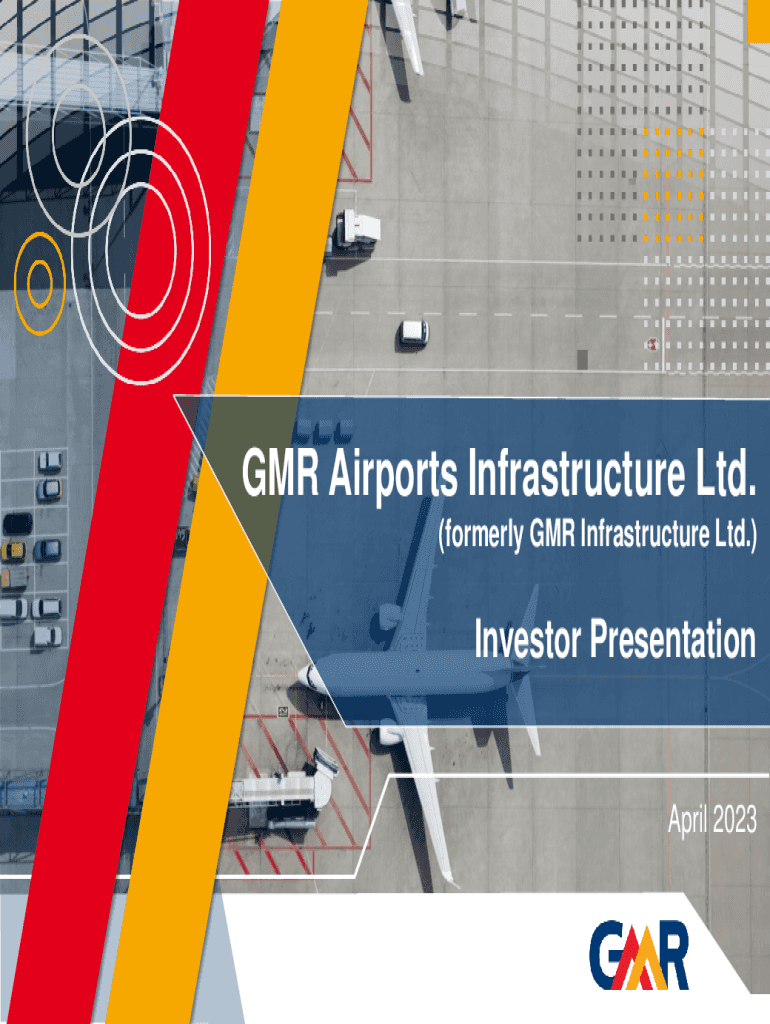 GMR Airports Infrastructure Ltd.
(formerly GMR Infrastructure Ltd.)

Investor Presentation

April 2023

GMR